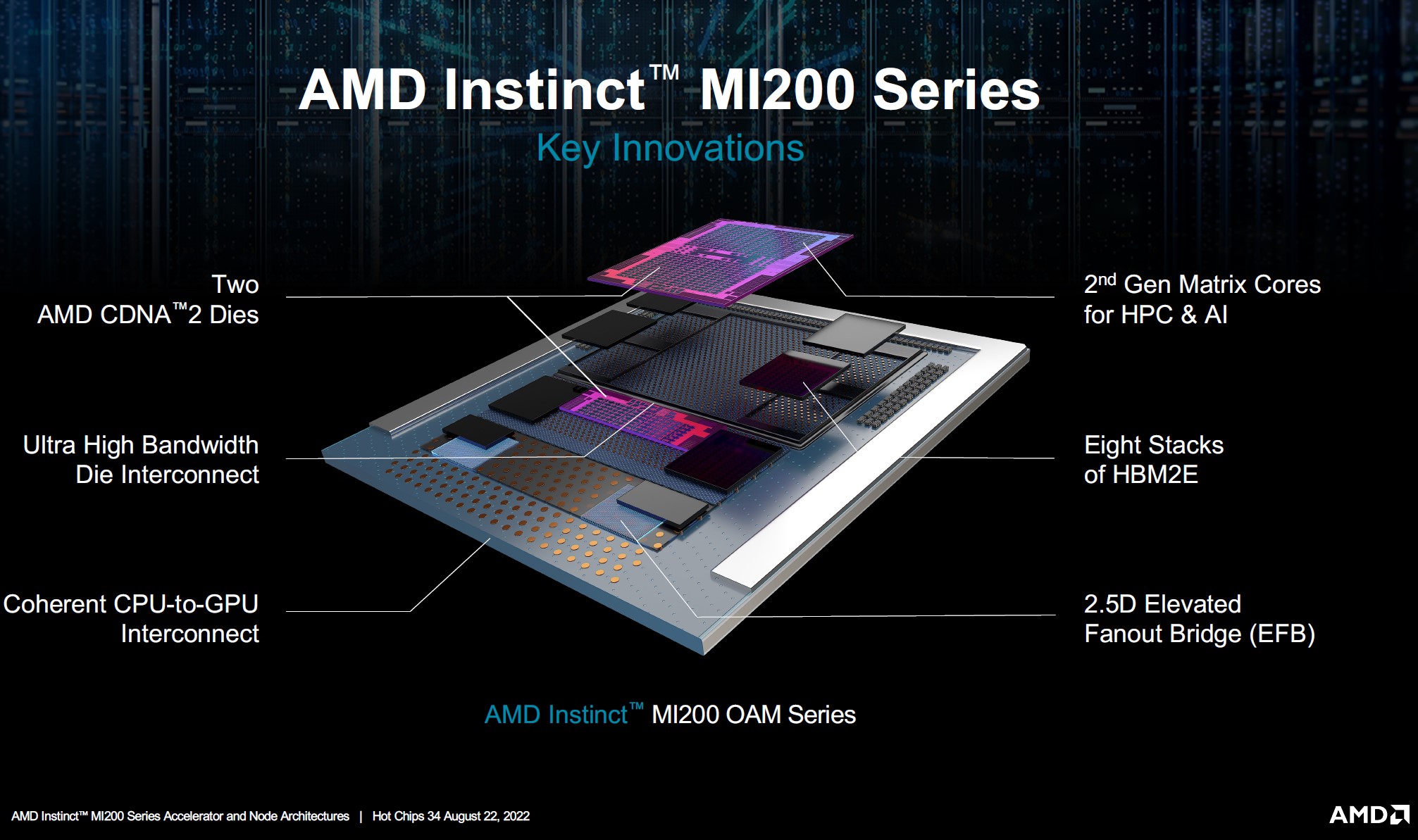 AMD Instinct™ MI200 Series
Key Innovations

Two
AMD CDNA™2 Dies

Ultra High Bandwidth
Die Interconnect

Coherent CPU-to-GPU
Interconnect

2nd Gen Matrix Cores
for HPC & AI

Eight Stacks
of HBM2E

2.5D Elevated
Fanout Bridge (EFB)

AMD Instinct™ MI200 OAM Series

AMD Instinct™ MI200 Series Accelerator and Node Architectures | Hot Chips 34 August 22, 2022

AMD